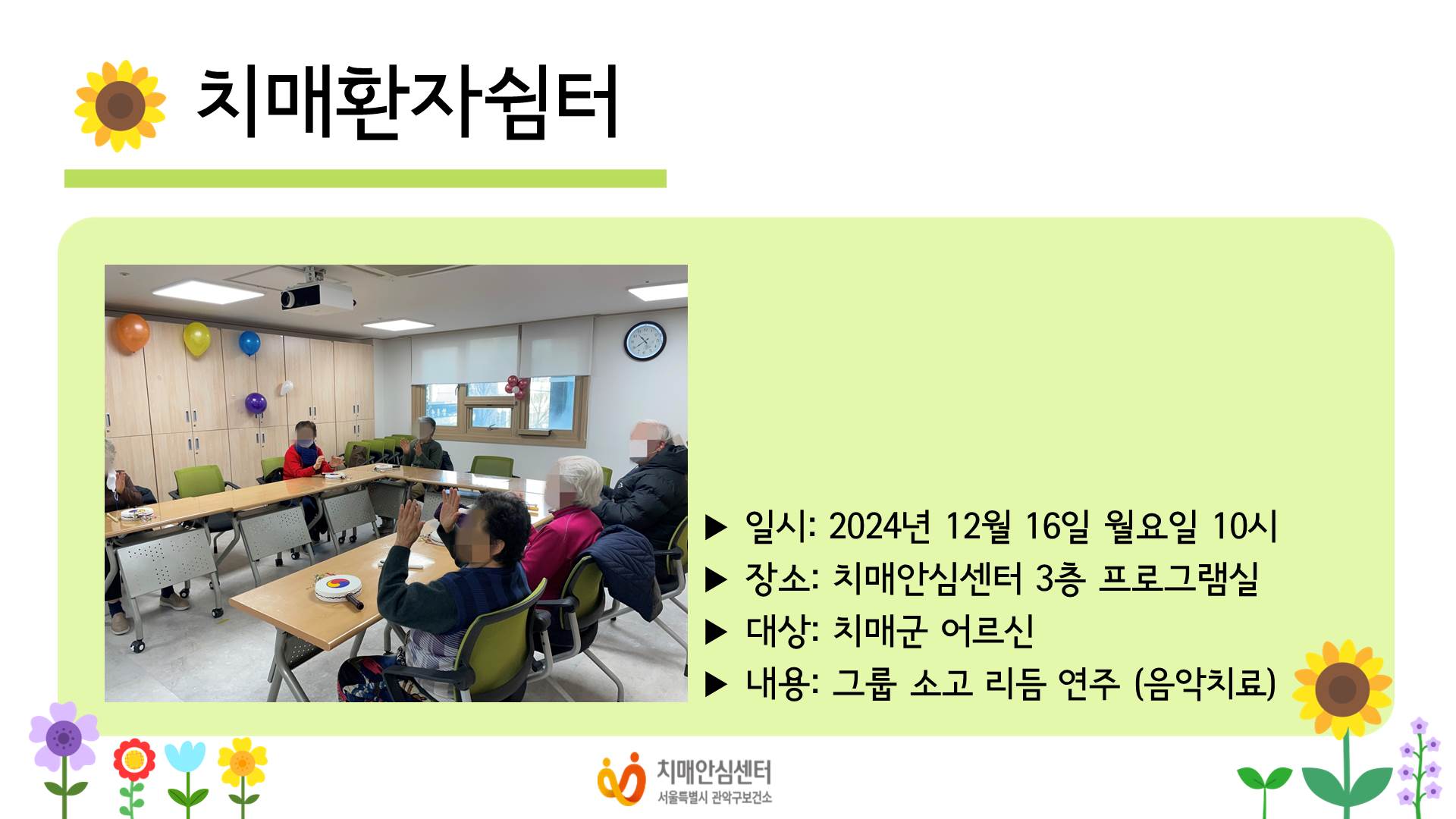 치매환자쉼터

▶ 일시: 2024년 12월 16일 월요일 10시
▶ 장소: 치매안심센터 3층 프로그램실
▶ 대상: 치매군 어르신
▶ 내용: 그룹 소고 리듬 연주 (음악치료)

치매안심센터
서울특별시 관악구보건소